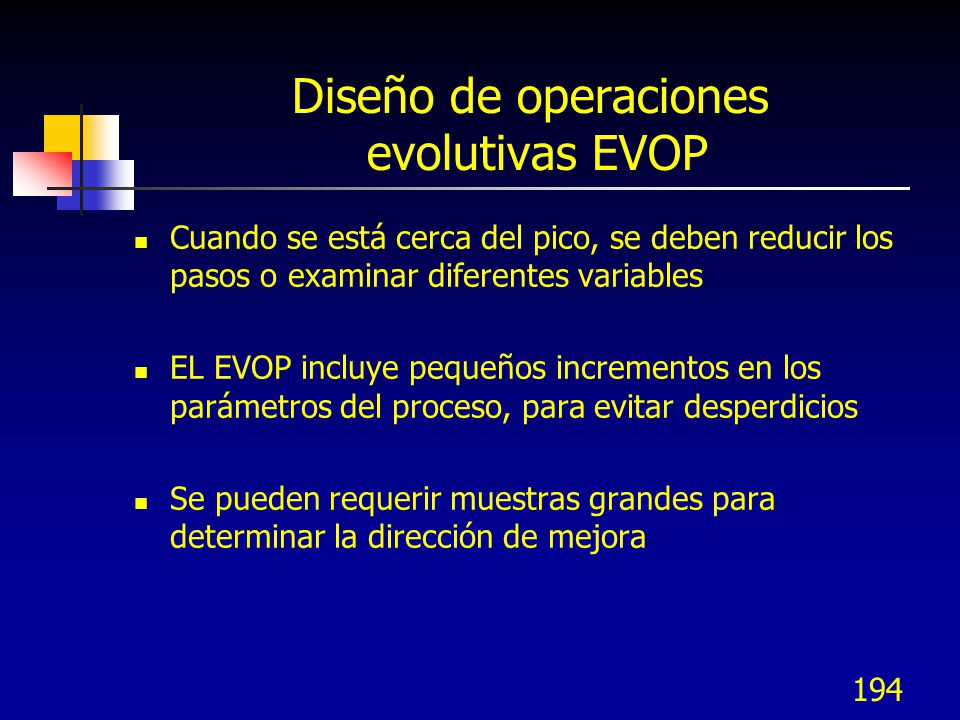 Diseño de operaciones evolutivas EVOP

- Cuando se está cerca del pico, se deben reducir los pasos o examinar diferentes variables

- EL EVOP incluye pequeños incrementos en los parámetros del proceso, para evitar desperdicios

- Se pueden requerir muestras grandes para determinar la dirección de mejora

194